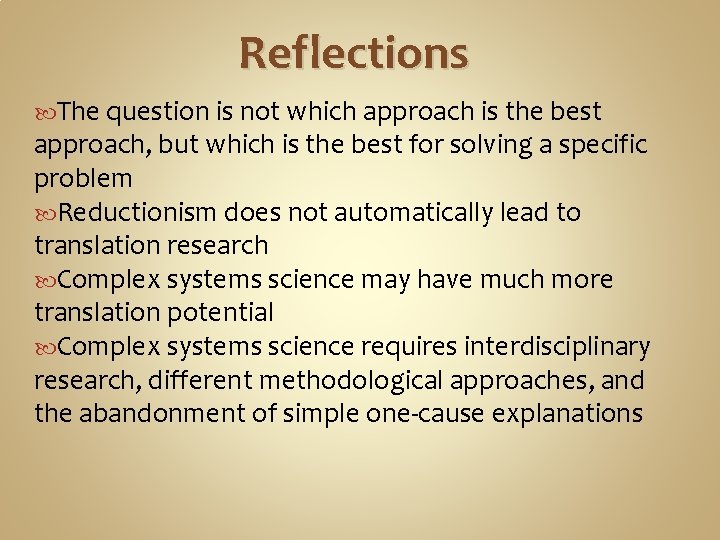 Reflections

The question is not which approach is the best approach, but which is the best for solving a specific problem

Reductionism does not automatically lead to translation research

Complex systems science may have much more translation potential

Complex systems science requires interdisciplinary research, different methodological approaches, and the abandonment of simple one-cause explanations